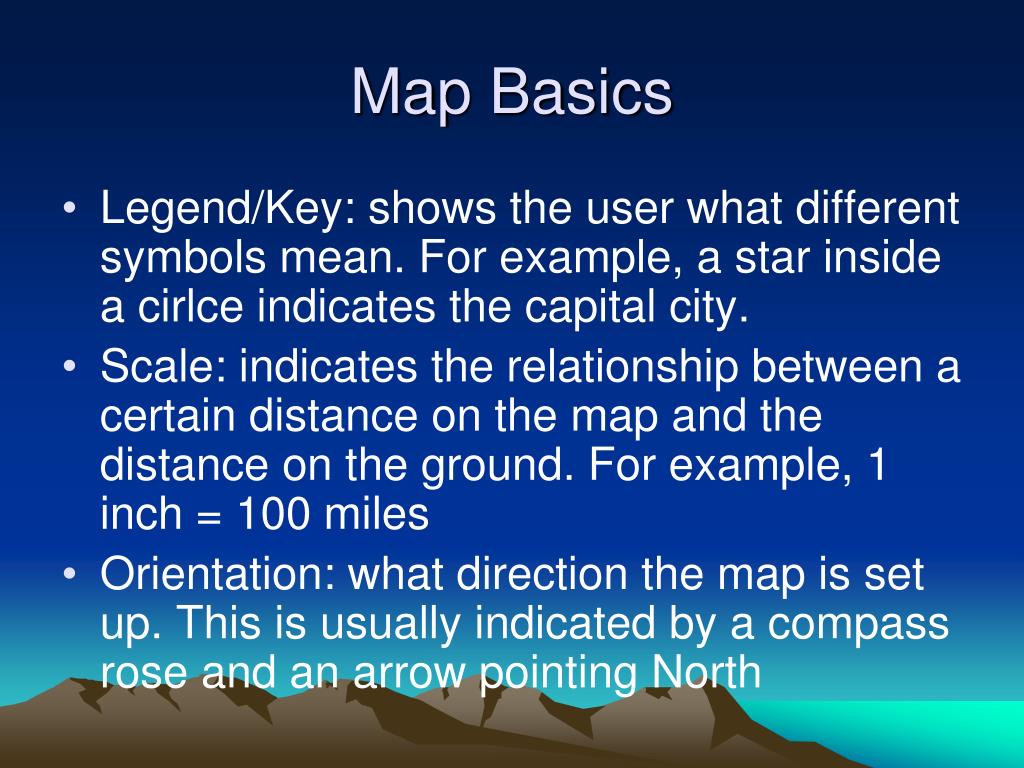 Map Basics

• Legend/Key: shows the user what different symbols mean. For example, a star inside a cirlce indicates the capital city.
• Scale: indicates the relationship between a certain distance on the map and the distance on the ground. For example, 1 inch = 100 miles
• Orientation: what direction the map is set up. This is usually indicated by a compass rose and an arrow pointing North